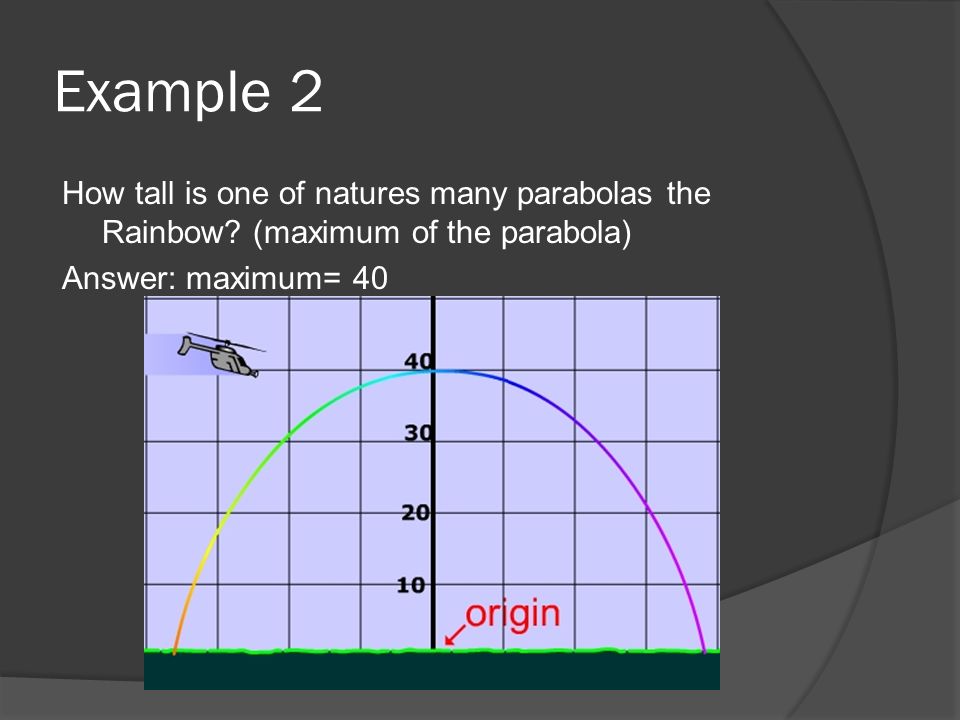 Example 2

How tall is one of natures many parabolas the Rainbow? (maximum of the parabola)

Answer: maximum= 40

40
30
20
10
origin